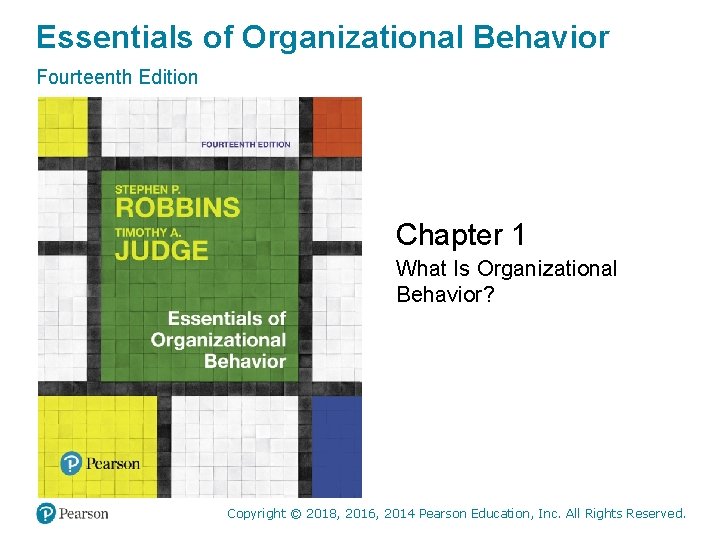 Essentials of Organizational Behavior

Fourteenth Edition

FOURTEENTH EDITION

STEPHEN P.
ROBBINS
TIMOTHY A.
JUDGE

Essentials of Organizational Behavior

Pearson

Chapter 1

What Is Organizational Behavior?

Pearson

Copyright © 2018, 2016, 2014 Pearson Education, Inc. All Rights Reserved.